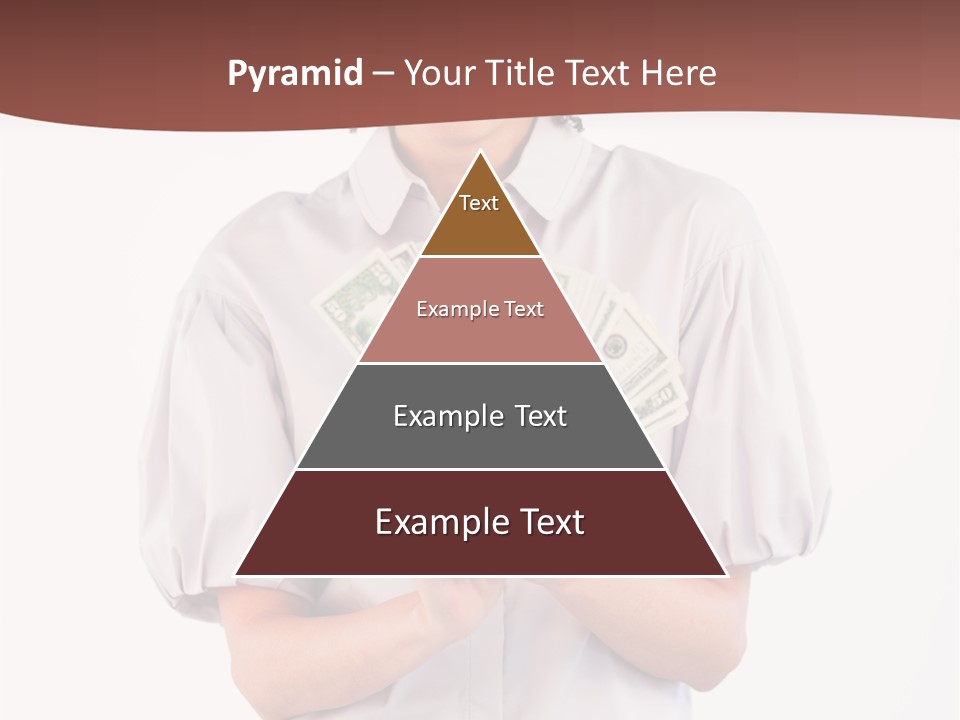 Pyramid – Your Title Text Here

Text

Example Text

Example Text

Example Text